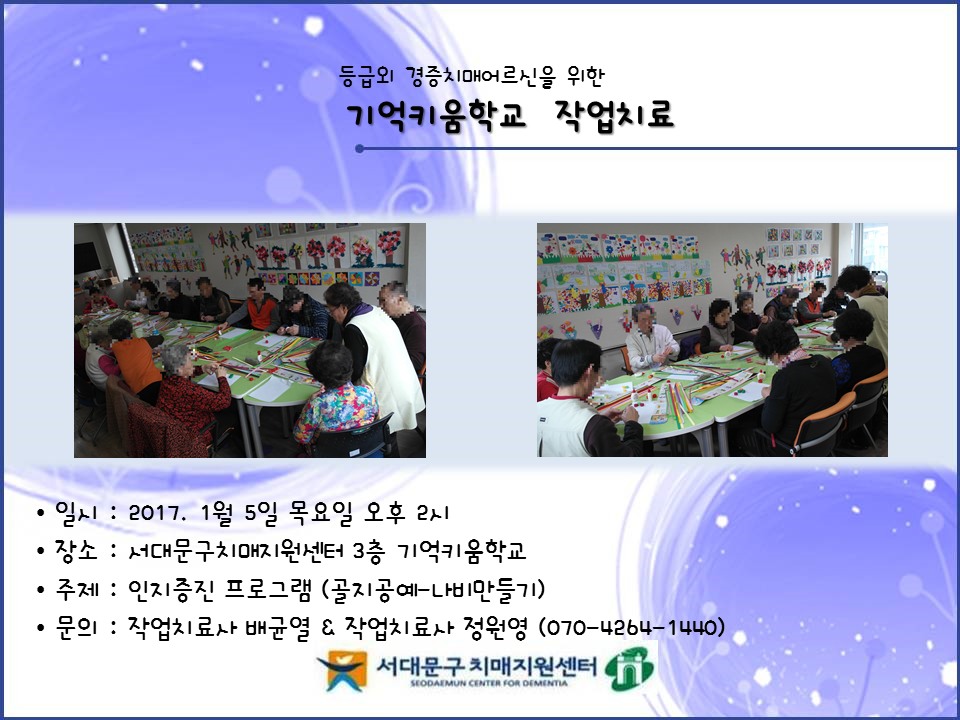 등급외 경증치매어르신을 위한
기억키움학교 작업치료

• 일시 : 2017. 1월 5일 목요일 오후 2시
• 장소 : 서대문구치매지원센터 3층 기억키움학교
• 주제 : 인지증진 프로그램 (골지공예-나비만들기)
• 문의 : 작업치료사 배균열 & 작업치료사 정원영 (070-4264-1440)

서대문구 치매지원센터
SEODAEMUN CENTER FOR DEMENTIA